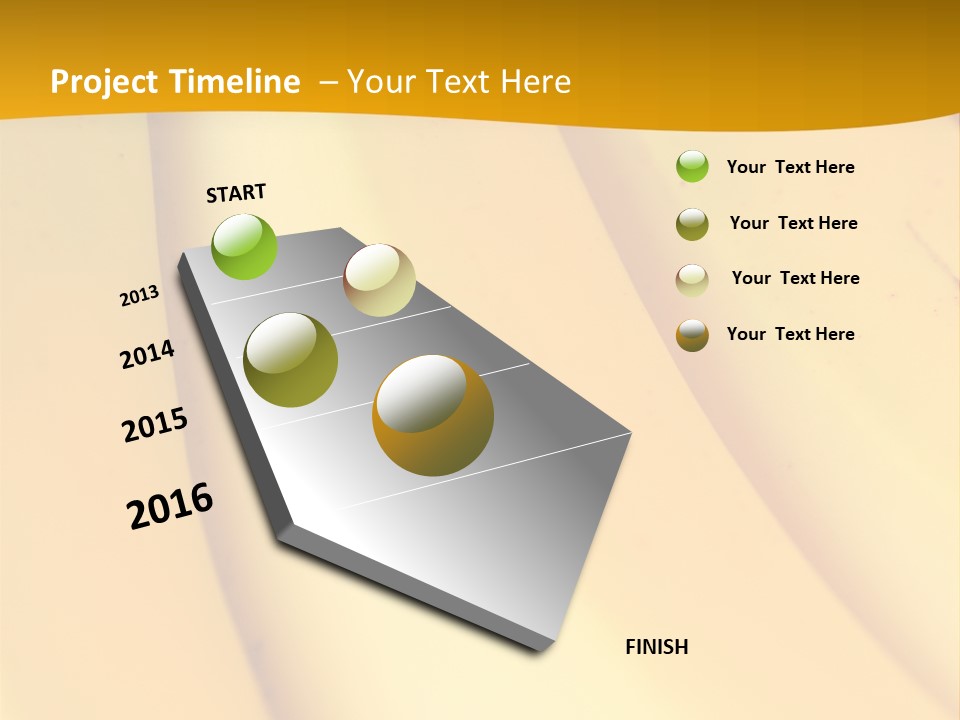 Project Timeline – Your Text Here

START

2013

2014

2015

2016

FINISH

Your Text Here

Your Text Here

Your Text Here

Your Text Here